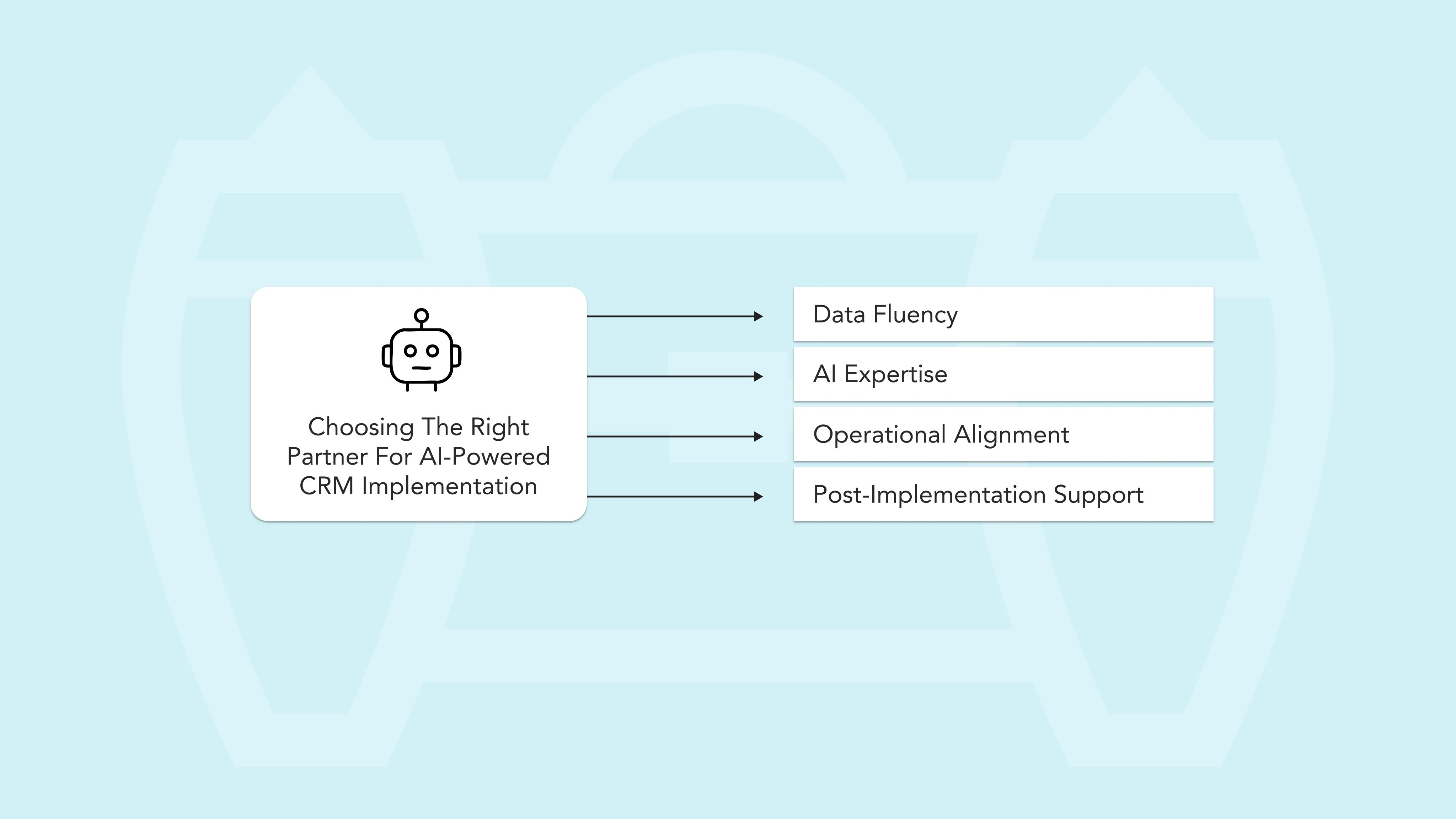 Choosing The Right Partner For AI-Powered CRM Implementation

Data Fluency

AI Expertise

Operational Alignment

Post-Implementation Support